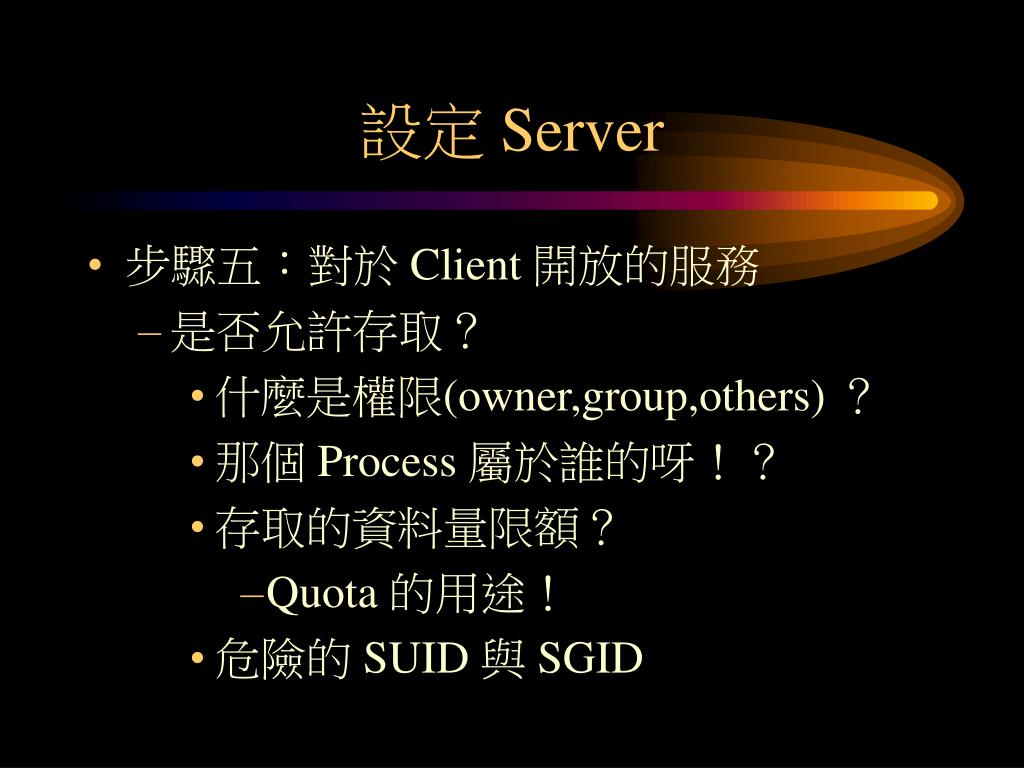 設定 Server

• 步驟五：對於 Client 開放的服務
– 是否允許存取？
• 什麼是權限(owner,group,others) ？
• 那個 Process 屬於誰的呀！？
• 存取的資料量限額？
–Quota 的用途！
• 危險的 SUID 與 SGID